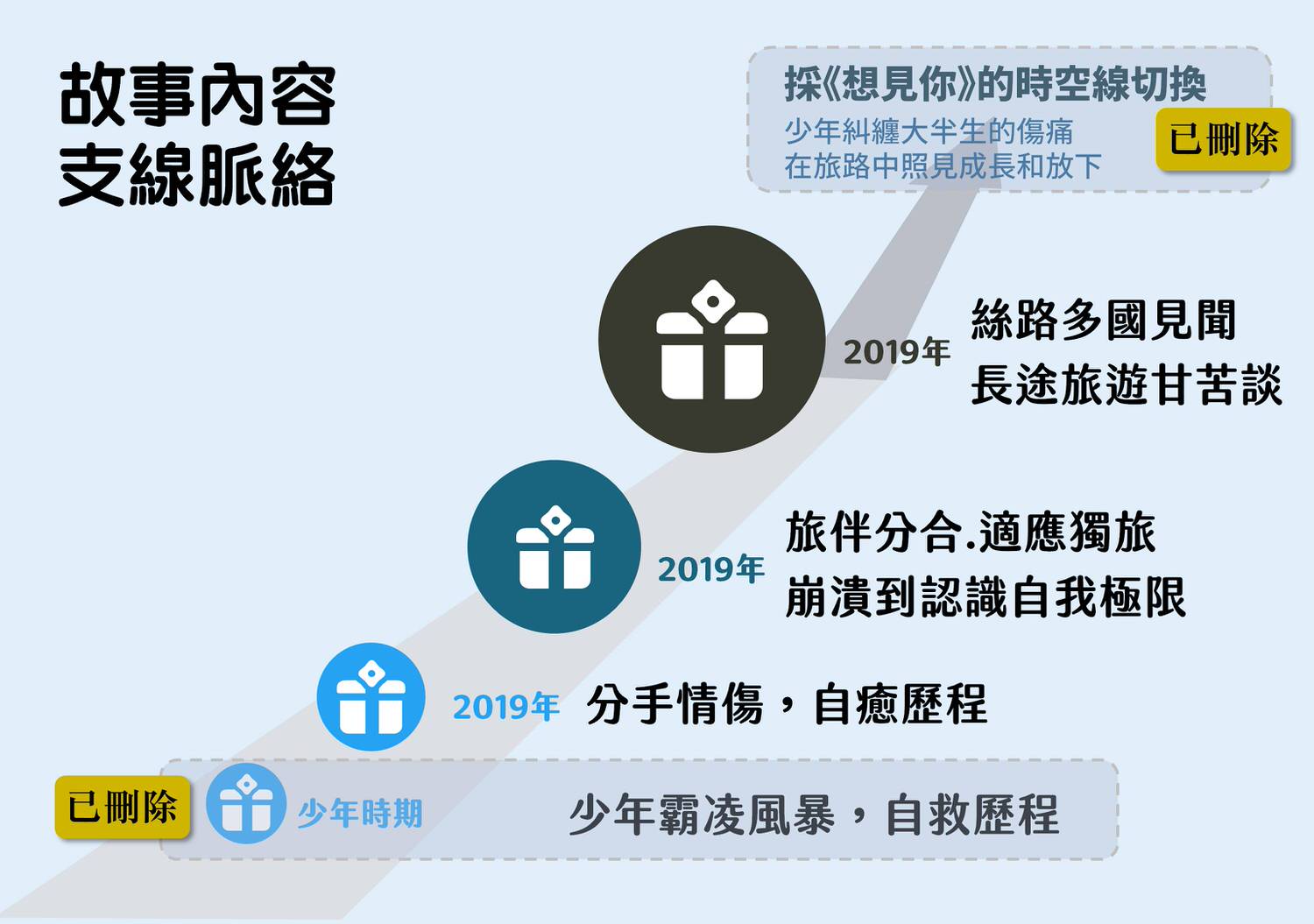 故事內容
支線脈絡

採《想見你》的時空線切換
少年糾纏大半生的傷痛
在旅路中照見成長和放下

已刪除

2019年

絲路多國見聞
長途旅遊甘苦談

2019年

旅伴分合.適應獨旅
崩潰到認識自我極限

2019年

分手情傷，自癒歷程

已刪除

少年時期

少年霸凌風暴，自救歷程